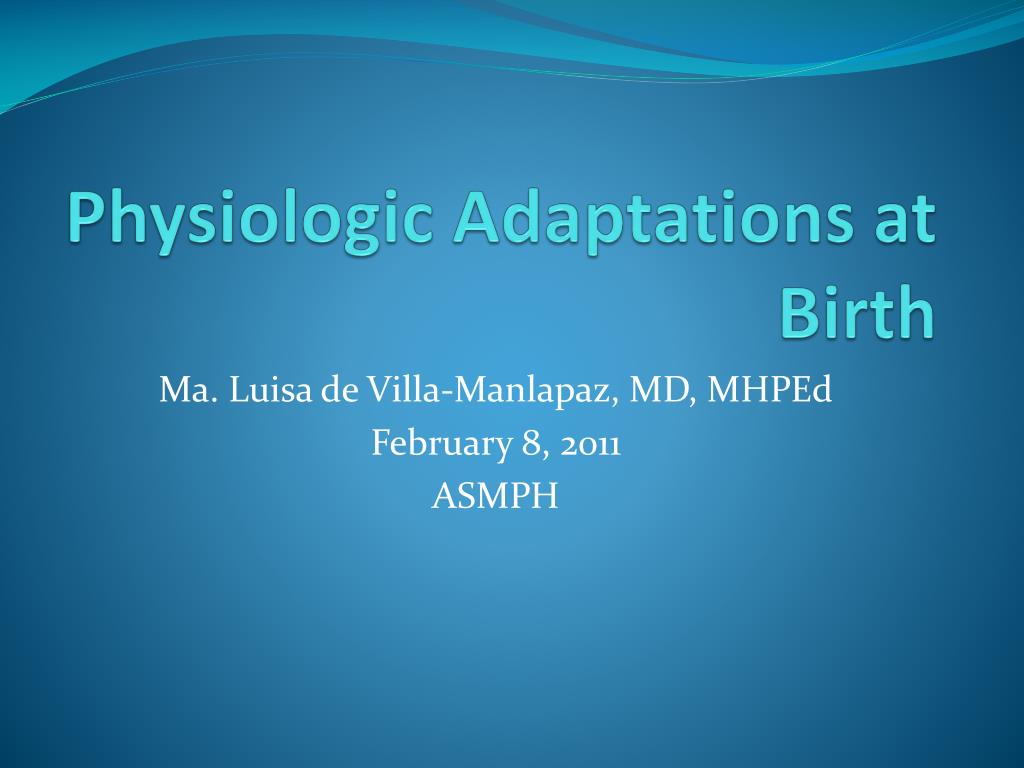 Physiologic Adaptations at Birth

Ma. Luisa de Villa-Manlapaz, MD, MHPEd
February 8, 2011
ASMPH